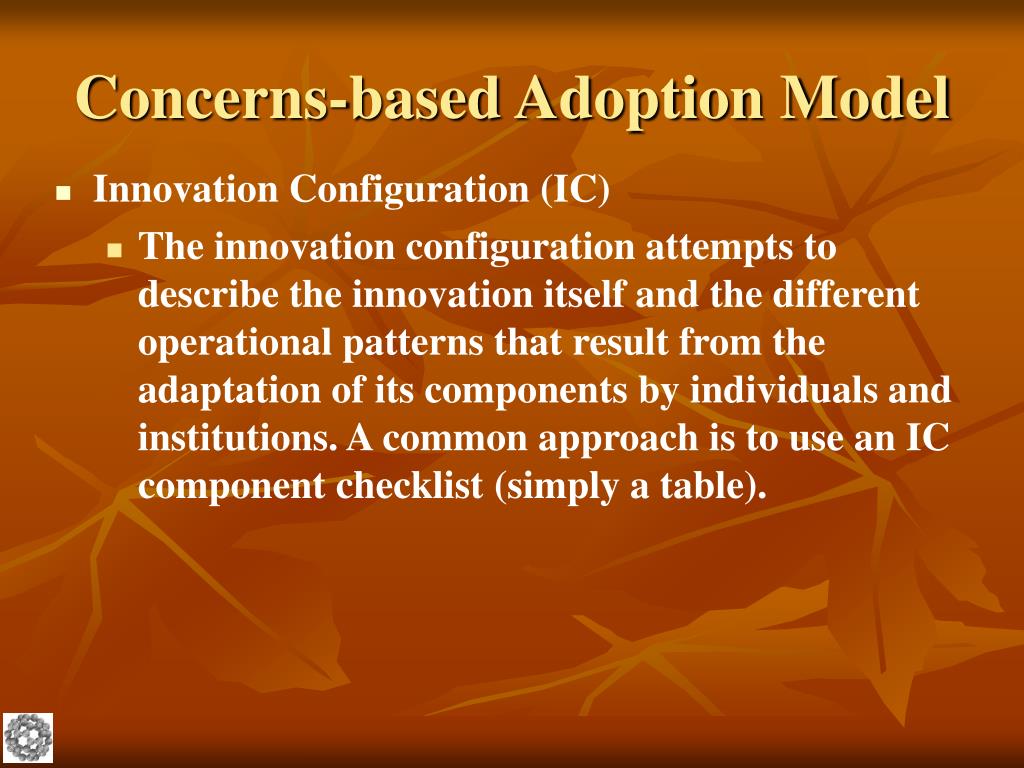 Concerns-based Adoption Model

Innovation Configuration (IC)

The innovation configuration attempts to describe the innovation itself and the different operational patterns that result from the adaptation of its components by individuals and institutions. A common approach is to use an IC component checklist (simply a table).